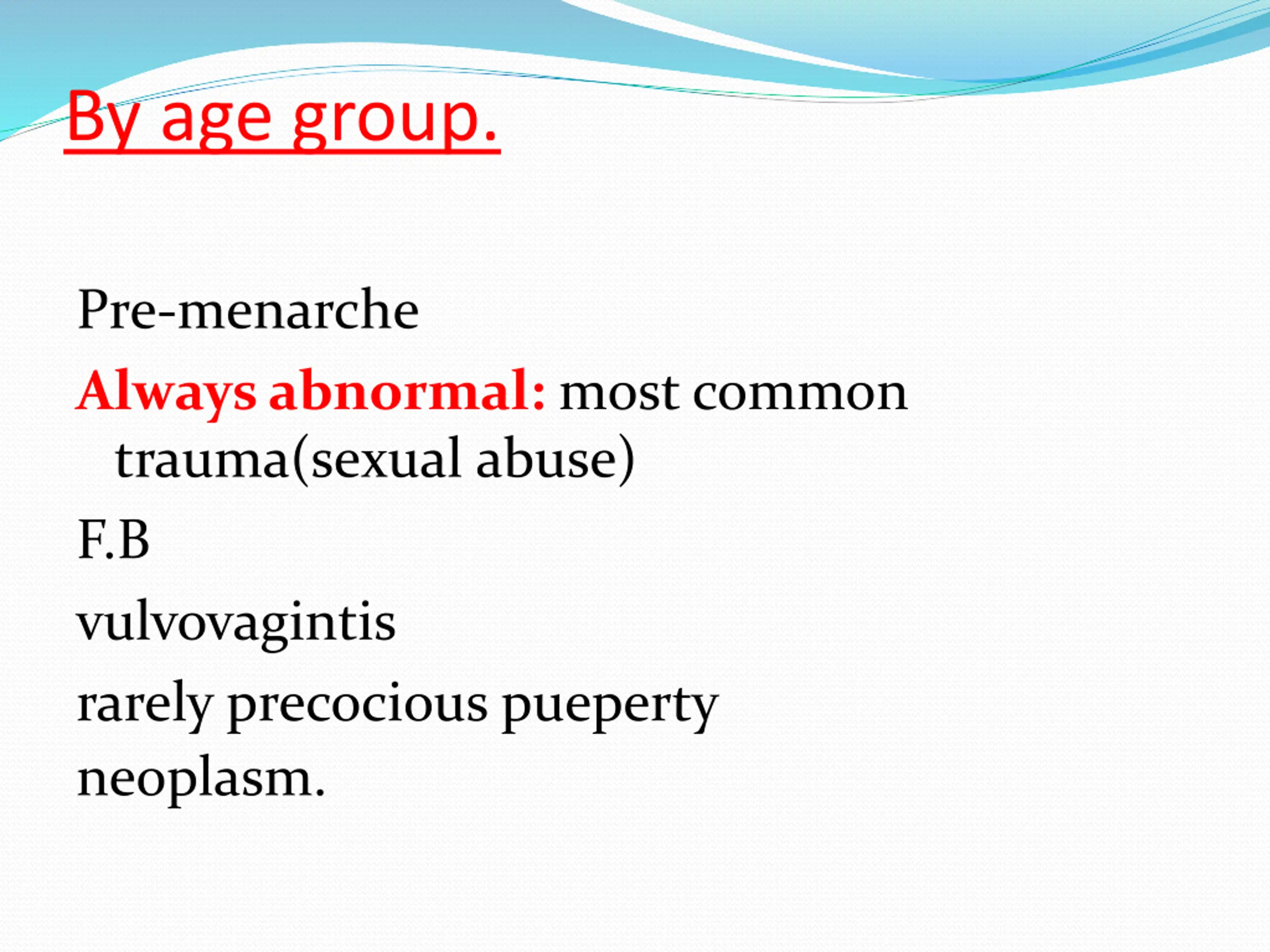 By age group.

Pre-menarche

Always abnormal: most common trauma(sexual abuse)

F.B

vulvovagintis

rarely precocious pueperty

neoplasm.